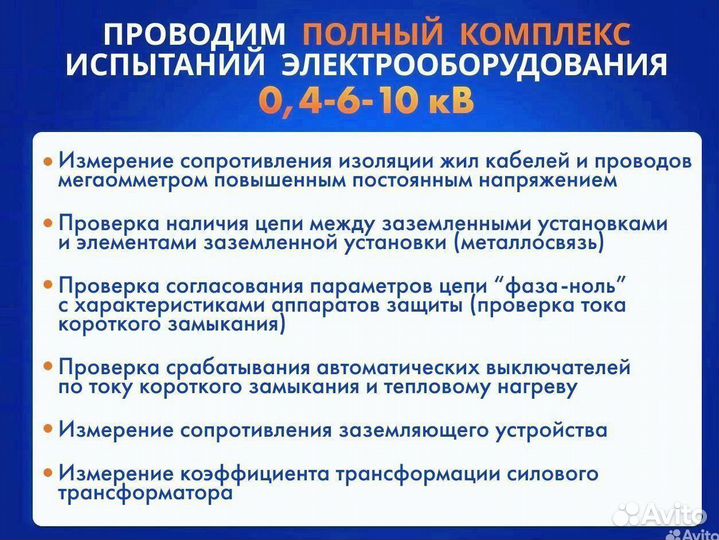 ПРОВОДИМ ПОЛНЫЙ КОМПЛЕКС ИСПЫТАНИЙ ЭЛЕКТРООБОРУДОВАНИЯ
0,4-6-10 кВ

• Измерение сопротивления изоляции жил кабелей и проводов мегаомметром повышенным постоянным напряжением

• Проверка наличия цепи между заземленными установками и элементами заземленной установки (металлосвязь)

• Проверка согласования параметров цепи "фаза-ноль" с характеристиками аппаратов защиты (проверка тока короткого замыкания)

• Проверка срабатывания автоматических выключателей по току короткого замыкания и тепловому нагреву

• Измерение сопротивления заземляющего устройства

• Измерение коэффициента трансформации силового трансформатора

Avito
Avito